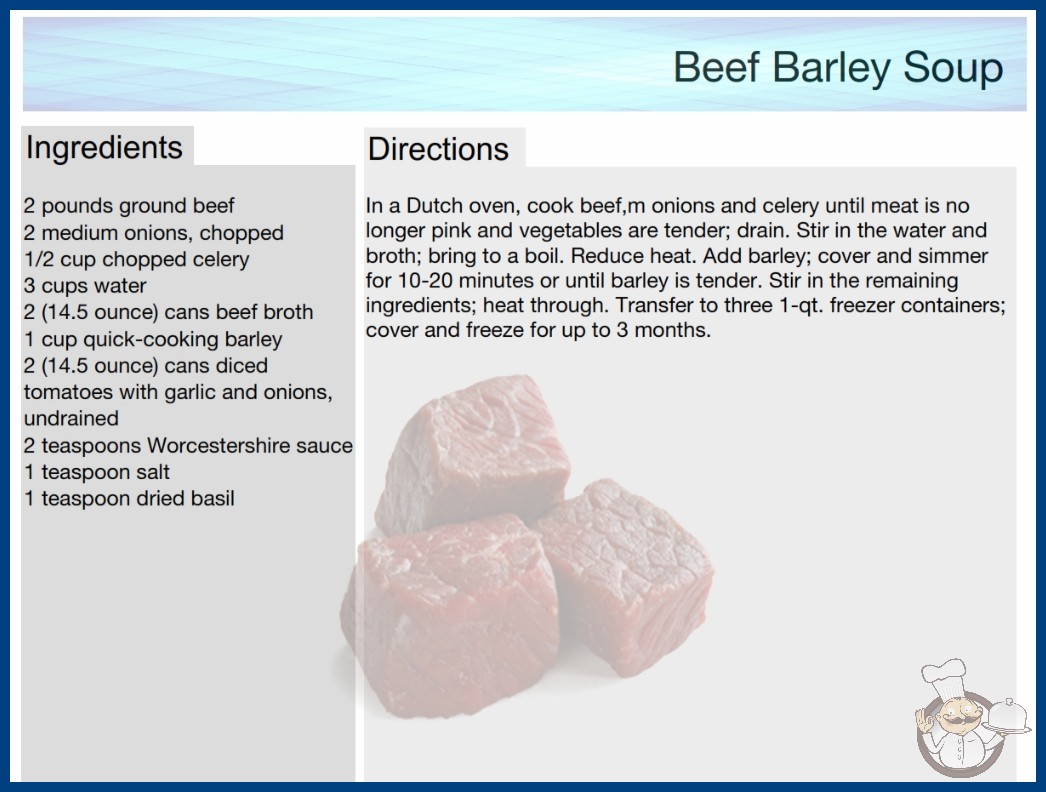 Beef Barley Soup

Ingredients

2 pounds ground beef
2 medium onions, chopped
1/2 cup chopped celery
3 cups water
2 (14.5 ounce) cans beef broth
1 cup quick-cooking barley
2 (14.5 ounce) cans diced tomatoes with garlic and onions, undrained
2 teaspoons Worcestershire sauce
1 teaspoon salt
1 teaspoon dried basil

Directions

In a Dutch oven, cook beef,m onions and celery until meat is no longer pink and vegetables are tender; drain. Stir in the water and broth; bring to a boil. Reduce heat. Add barley; cover and simmer for 10-20 minutes or until barley is tender. Stir in the remaining ingredients; heat through. Transfer to three 1-qt. freezer containers; cover and freeze for up to 3 months.